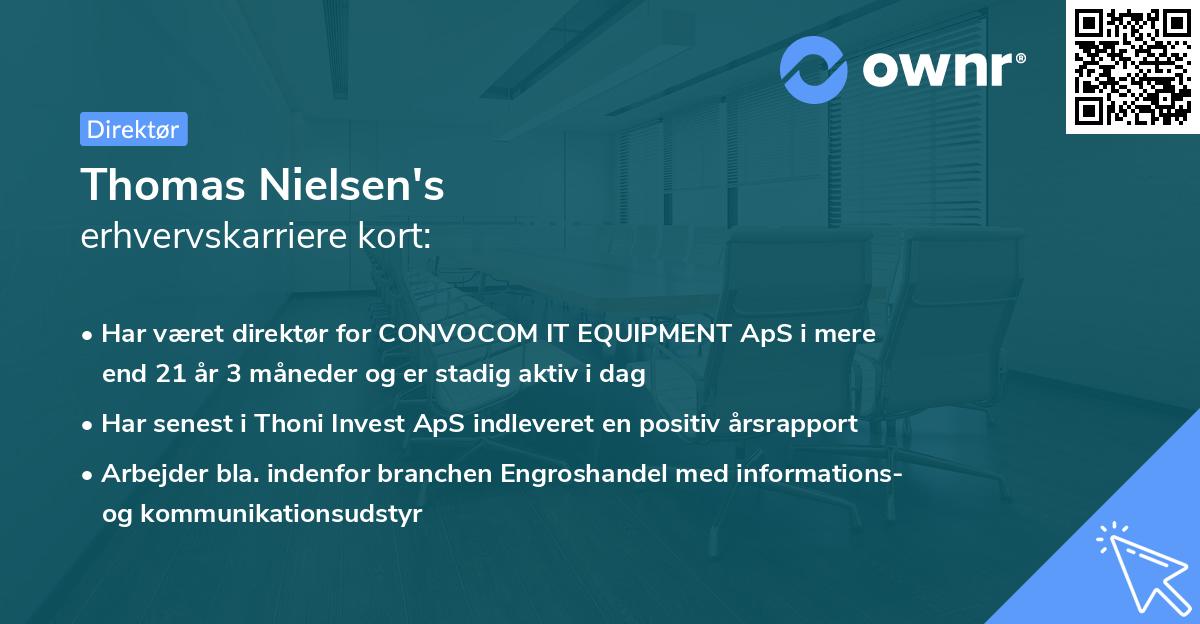 ownr®

Direktør

Thomas Nielsen's
erhvervskarriere kort:

• Har været direktør for CONVOCOM IT EQUIPMENT ApS i mere end 21 år 3 måneder og er stadig aktiv i dag
• Har senest i Thoni Invest ApS indleveret en positiv årsrapport
• Arbejder bla. indenfor branchen Engroshandel med informations- og kommunikationsudstyr